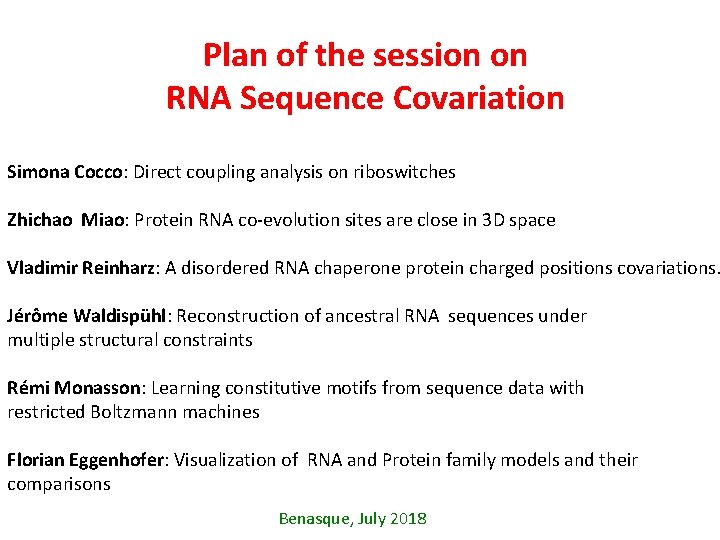 Plan of the session on
RNA Sequence Covariation

Simona Cocco: Direct coupling analysis on riboswitches

Zhichao Miao: Protein RNA co-evolution sites are close in 3D space

Vladimir Reinharz: A disordered RNA chaperone protein charged positions covariations.

Jérôme Waldispühl: Reconstruction of ancestral RNA sequences under multiple structural constraints

Rémi Monasson: Learning constitutive motifs from sequence data with restricted Boltzmann machines

Florian Eggenhofer: Visualization of RNA and Protein family models and their comparisons

Benasque, July 2018